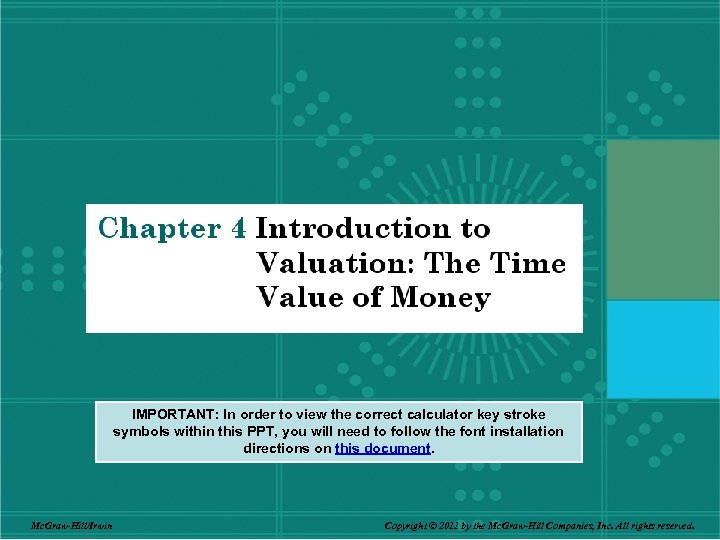 Chapter 4 Introduction to Valuation: The Time Value of Money

IMPORTANT: In order to view the correct calculator key stroke symbols within this PPT, you will need to follow the font installation directions on this document.

McGraw-Hill/Irwin

Copyright © 2012 by the McGraw-Hill Companies, Inc. All rights reserved.